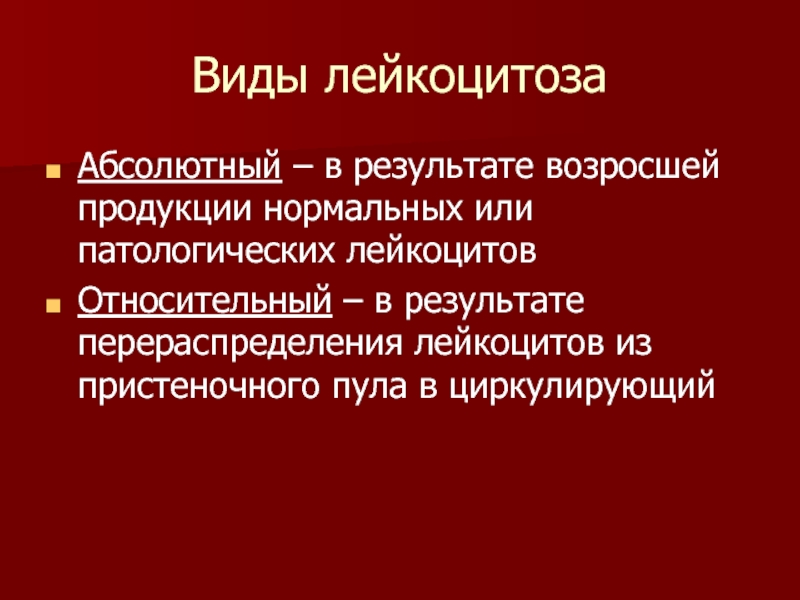 Виды лейкоцитоза

Абсолютный – в результате возросшей продукции нормальных или патологических лейкоцитов

Относительный – в результате перераспределения лейкоцитов из пристеночного пула в циркулирующий